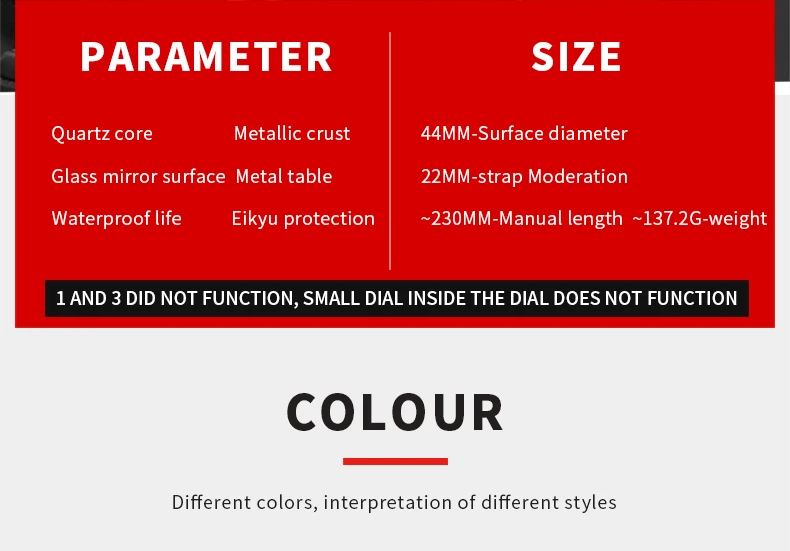 PARAMETER

Quartz core
Metallic crust
Glass mirror surface
Metal table
Waterproof life
Eikyu protection

SIZE

44MM-Surface diameter
22MM-strap Moderation
~230MM-Manual length ~137.2G-weight

1 AND 3 DID NOT FUNCTION, SMALL DIAL INSIDE THE DIAL DOES NOT FUNCTION

COLOUR

Different colors, interpretation of different styles